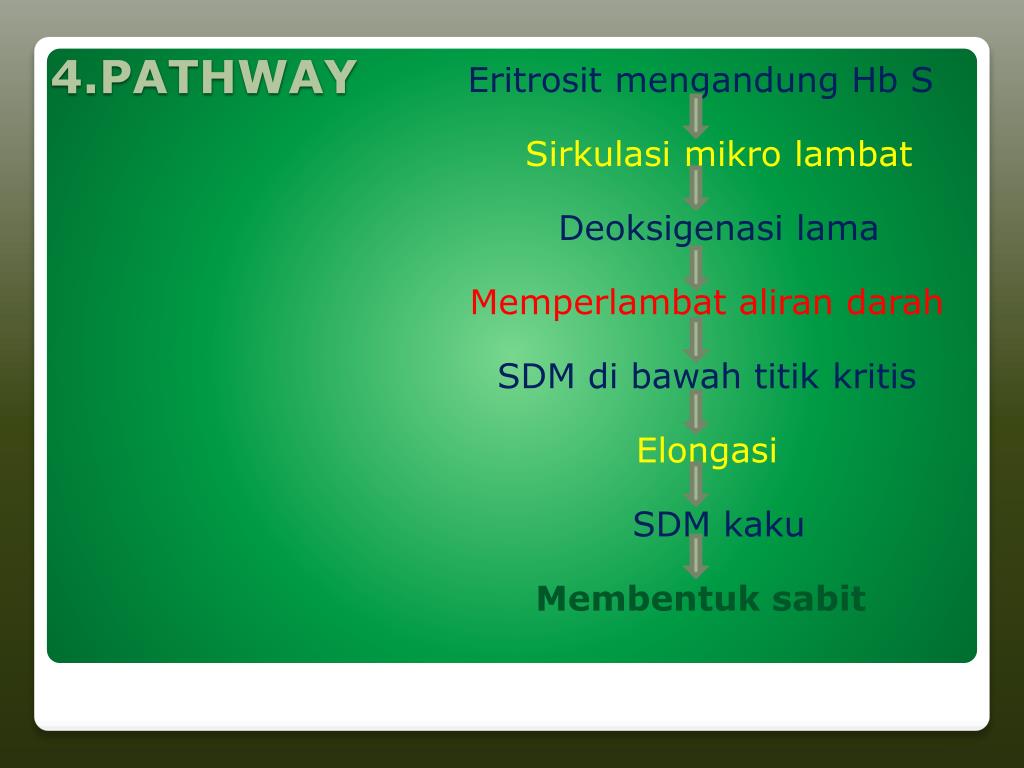 4.PATHWAY

Eritrosit mengandung Hb S

Sirkulasi mikro lambat

Deoksigenasi lama

Memperlambat aliran darah

SDM di bawah titik kritis

Elongasi

SDM kaku

Membentuk sabit